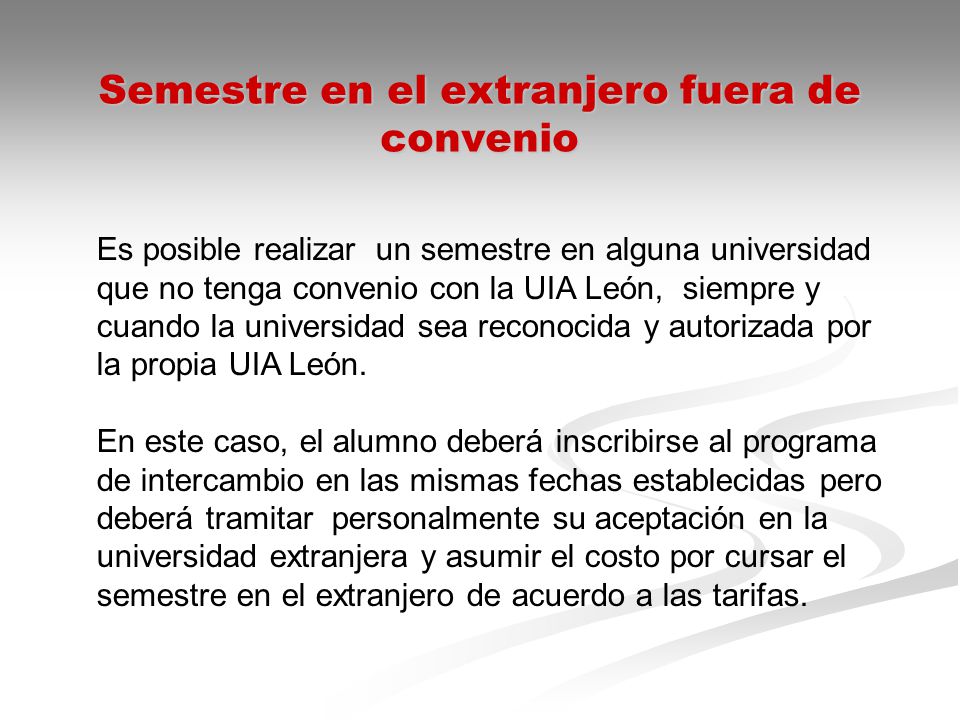 Semestre en el extranjero fuera de convenio

Es posible realizar un semestre en alguna universidad que no tenga convenio con la UIA León, siempre y cuando la universidad sea reconocida y autorizada por la propia UIA León.

En este caso, el alumno deberá inscribirse al programa de intercambio en las mismas fechas establecidas pero deberá tramitar personalmente su aceptación en la universidad extranjera y asumir el costo por cursar el semestre en el extranjero de acuerdo a las tarifas.